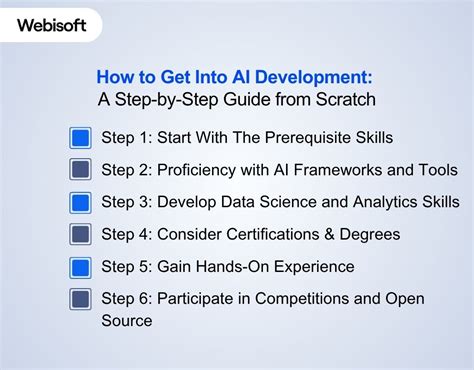 Webisoft

How to Get Into AI Development:
A Step-by-Step Guide from Scratch

Step 1: Start With The Prerequisite Skills

Step 2: Proficiency with AI Frameworks and Tools

Step 3: Develop Data Science and Analytics Skills

Step 4: Consider Certifications & Degrees

Step 5: Gain Hands-On Experience

Step 6: Participate in Competitions and Open Source